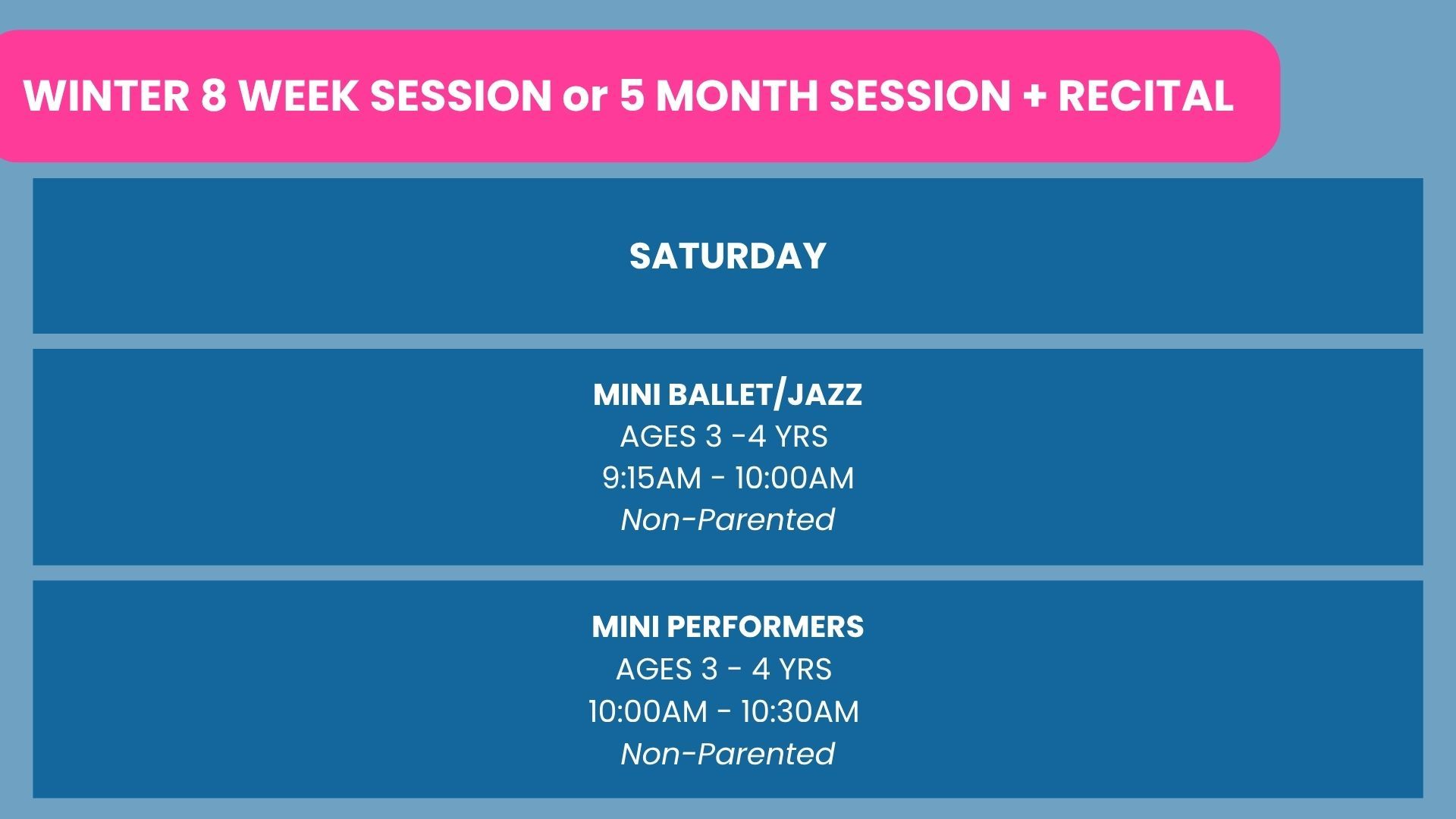 WINTER 8 WEEK SESSION or 5 MONTH SESSION + RECITAL

SATURDAY

MINI BALLET/JAZZ
AGES 3 -4 YRS
9:15AM - 10:00AM
Non-Parented

MINI PERFORMERS
AGES 3 - 4 YRS
10:00AM - 10:30AM
Non-Parented